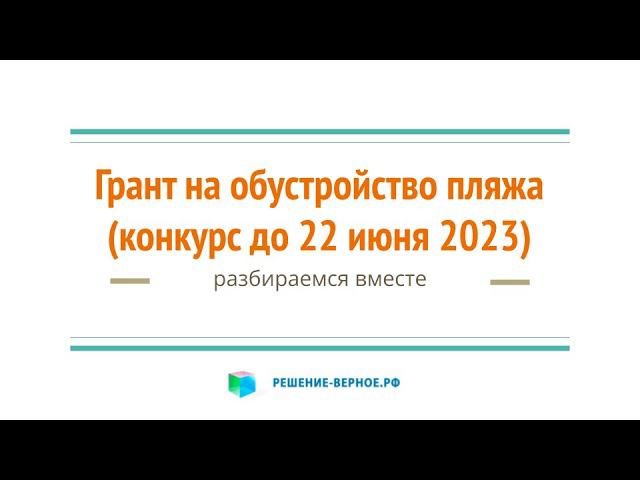 Грант на обустройство пляжа (конкурс до 22 июня 2023)

разбираемся вместе

РЕШЕНИЕ-ВЕРНОЕ.РФ